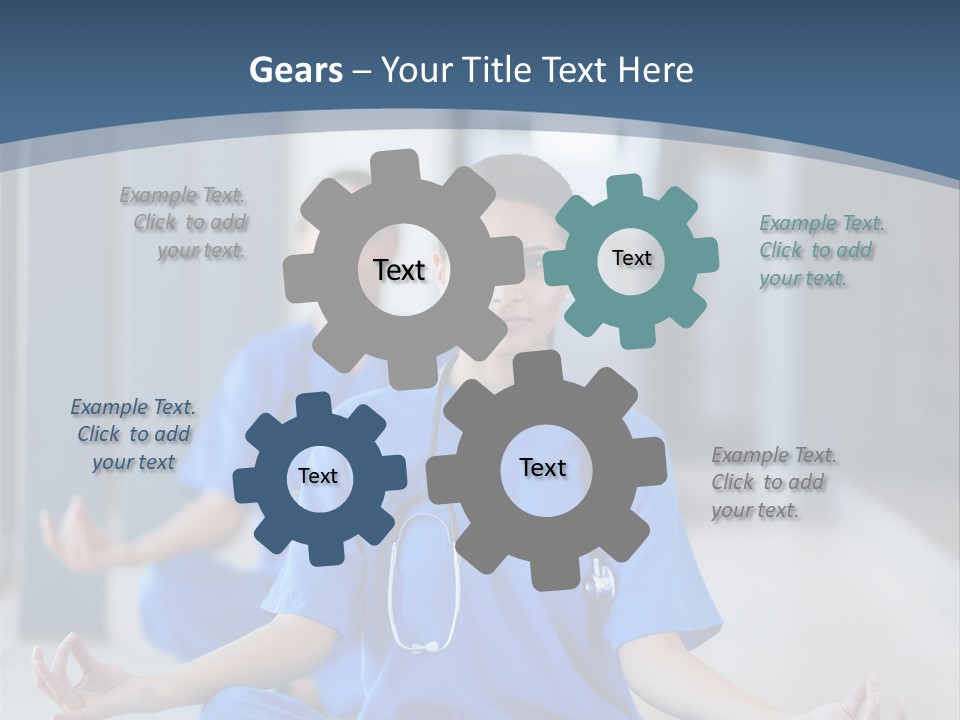 Gears – Your Title Text Here

Example Text. Click to add your text.

Text

Text

Example Text. Click to add your text.

Example Text. Click to add your text

Text

Text

Example Text. Click to add your text.